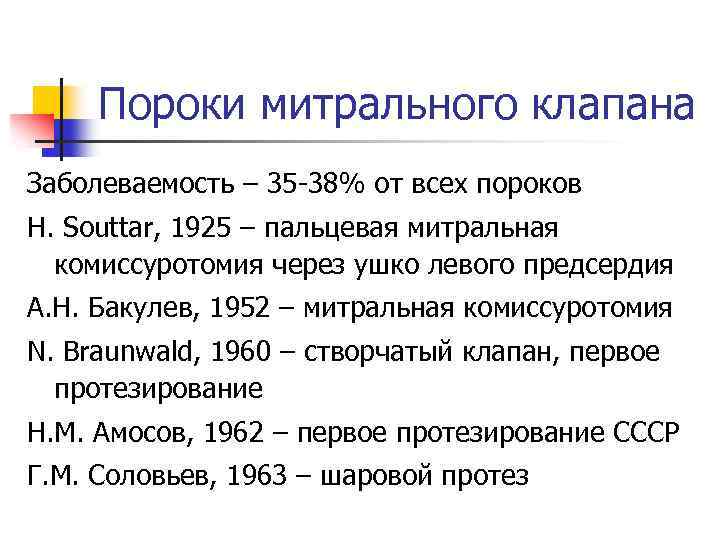 Пороки митрального клапана

Заболеваемость – 35-38% от всех пороков

H. Souttar, 1925 – пальцевая митральная комиссуротомия через ушко левого предсердия

А.Н. Бакулев, 1952 – митральная комиссуротомия

N. Braunwald, 1960 – створчатый клапан, первое протезирование

Н.М. Амосов, 1962 – первое протезирование СССР

Г.М. Соловьев, 1963 – шаровой протез